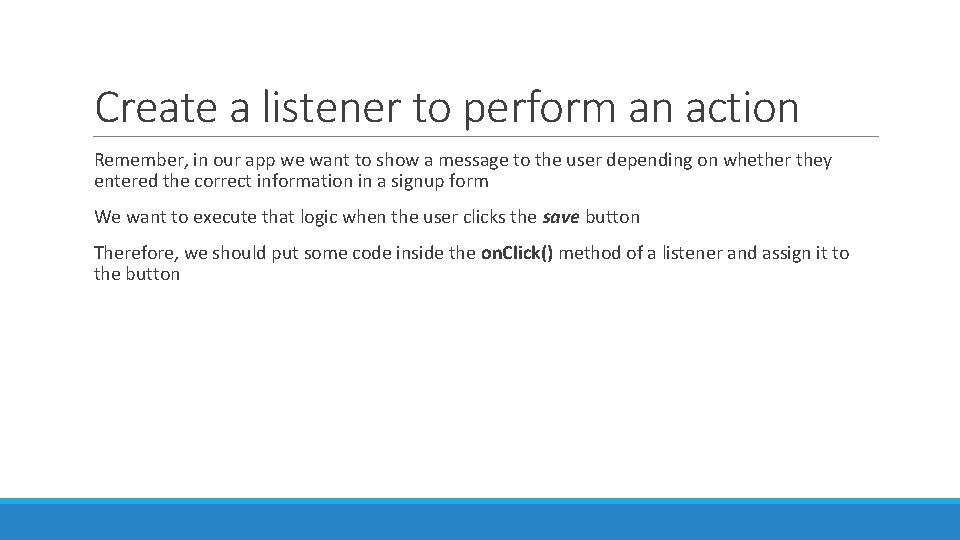 Create a listener to perform an action

Remember, in our app we want to show a message to the user depending on whether they entered the correct information in a signup form

We want to execute that logic when the user clicks the save button

Therefore, we should put some code inside the onClick() method of a listener and assign it to the button